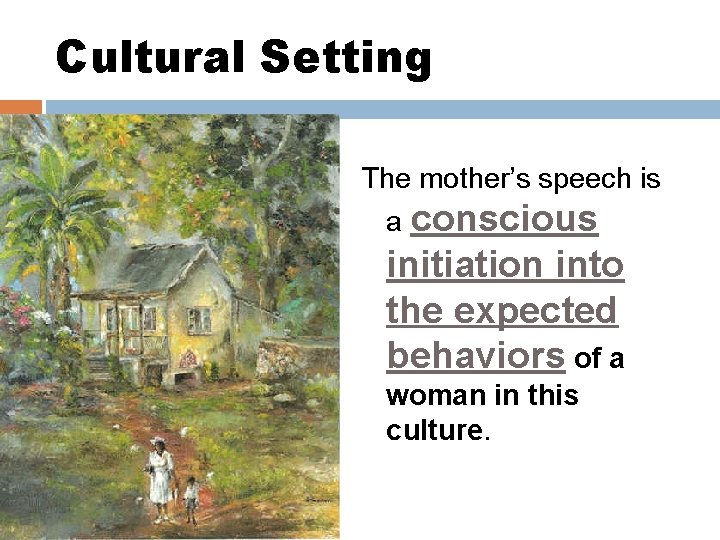 Cultural Setting

The mother's speech is a conscious initiation into the expected behaviors of a woman in this culture.